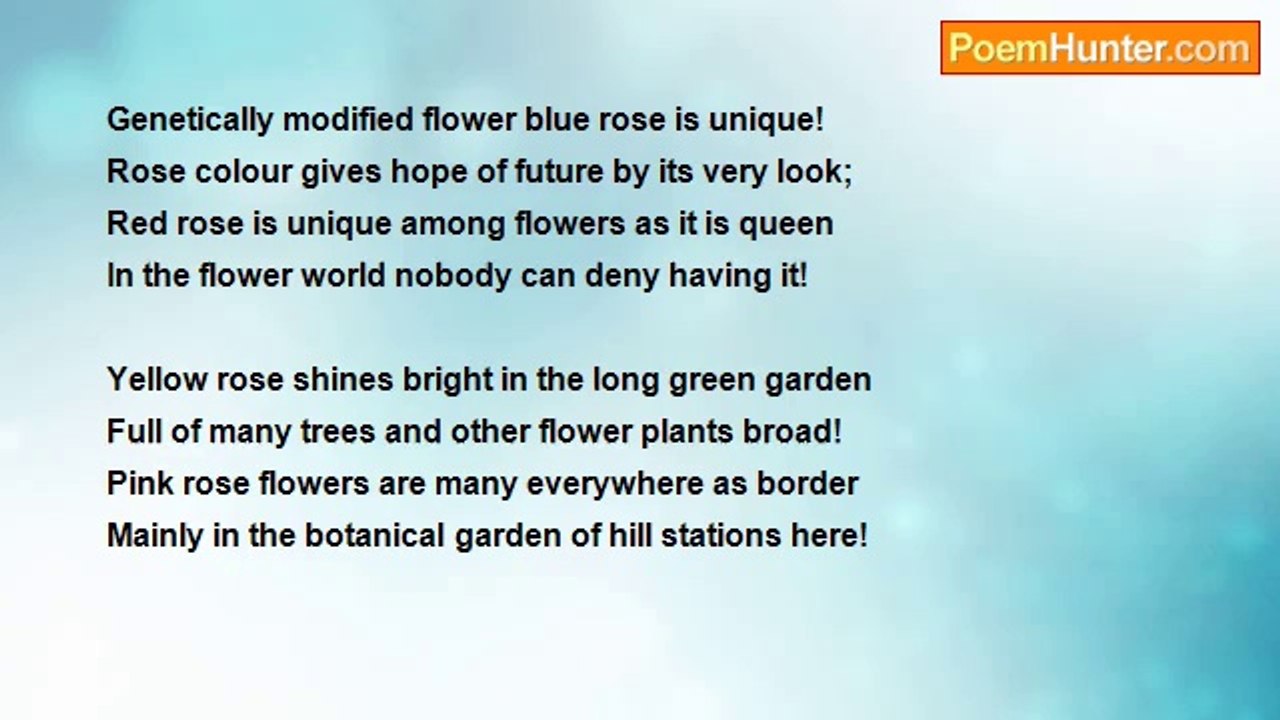 PoemHunter.com

Genetically modified flower blue rose is unique!
Rose colour gives hope of future by its very look;
Red rose is unique among flowers as it is queen
In the flower world nobody can deny having it!

Yellow rose shines bright in the long green garden
Full of many trees and other flower plants broad!
Pink rose flowers are many everywhere as border
Mainly in the botanical garden of hill stations here!